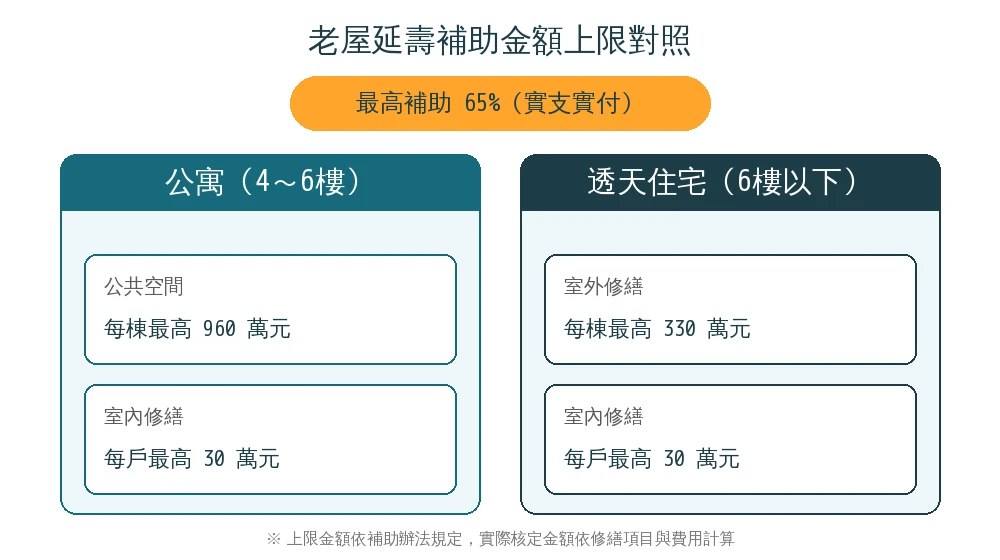 老屋延壽補助金額上限對照

最高補助 65%（實支實付）

公寓（4～6樓）

公共空間
每棟最高 960 萬元

室內修繕
每戶最高 30 萬元

透天住宅（6樓以下）

室外修繕
每棟最高 330 萬元

室內修繕
每戶最高 30 萬元

※ 上限金額依補助辦法規定，實際核定金額依修繕項目與費用計算